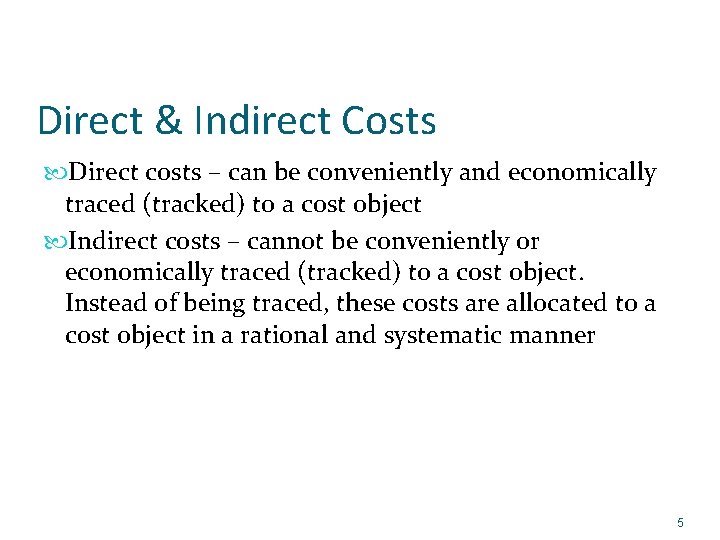 Direct & Indirect Costs

Direct costs – can be conveniently and economically traced (tracked) to a cost object

Indirect costs – cannot be conveniently or economically traced (tracked) to a cost object. Instead of being traced, these costs are allocated to a cost object in a rational and systematic manner

5